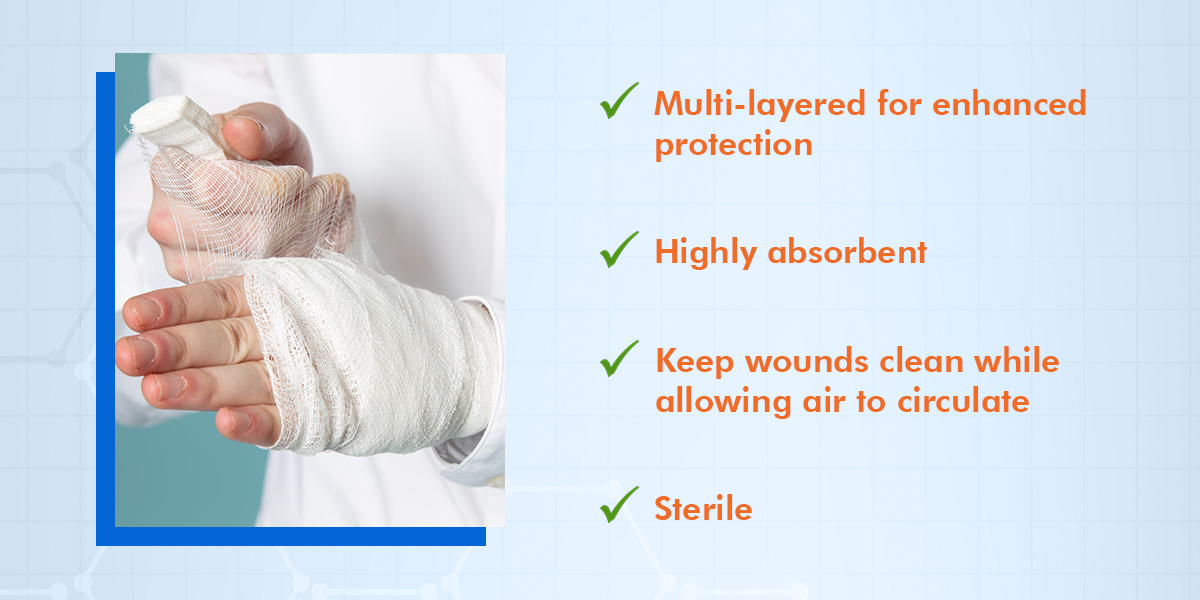 ✓ Multi-layered for enhanced protection

✓ Highly absorbent

✓ Keep wounds clean while allowing air to circulate

✓ Sterile